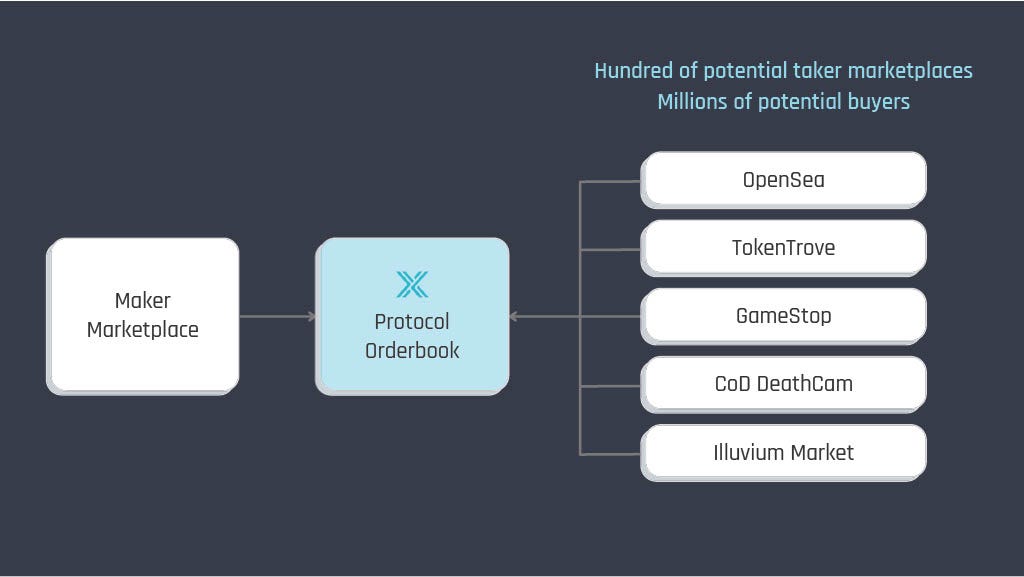 Hundred of potential taker marketplaces
Millions of potential buyers

Maker Marketplace

Protocol Orderbook

OpenSea

TokenTrove

GameStop

CoD DeathCam

Illuvium Market